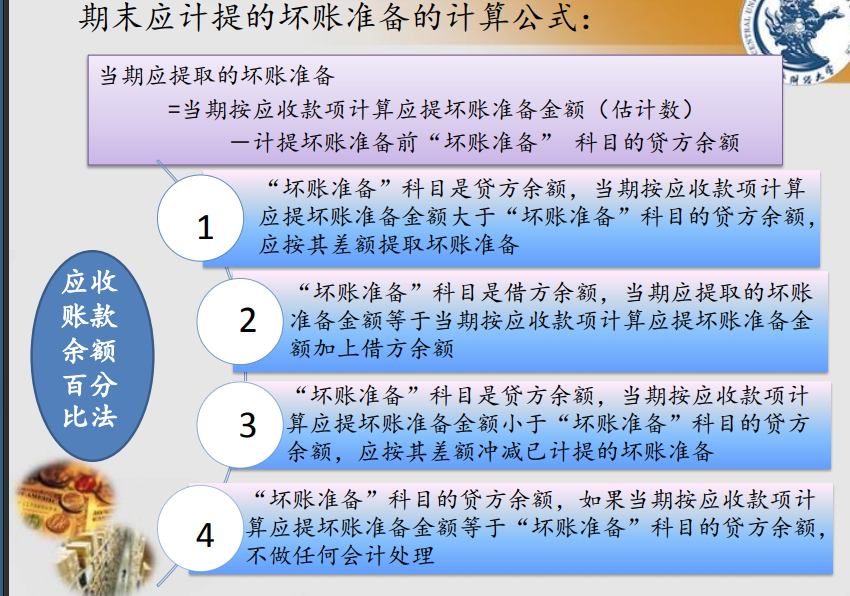 期末应计提的坏账准备的计算公式：

当期应提取的坏账准备
=当期按应收款项计算应提坏账准备金额（估计数）
—计提坏账准备前“坏账准备” 科目的贷方余额

应收账款余额百分比法

1
“坏账准备”科目是贷方余额，当期按应收款项计算应提坏账准备金额大于“坏账准备”科目的贷方余额，应按其差额提取坏账准备

2
“坏账准备”科目是借方余额，当期应提取的坏账准备金额等于当期按应收款项计算应提坏账准备金额加上借方余额

3
“坏账准备”科目是贷方余额，当期按应收款项计算应提坏账准备金额小于“坏账准备”科目的贷方余额，应按其差额冲减已计提的坏账准备

4
“坏账准备”科目的贷方余额，如果当期按应收款项计算应提坏账准备金额等于“坏账准备”科目的贷方余额，不做任何会计处理